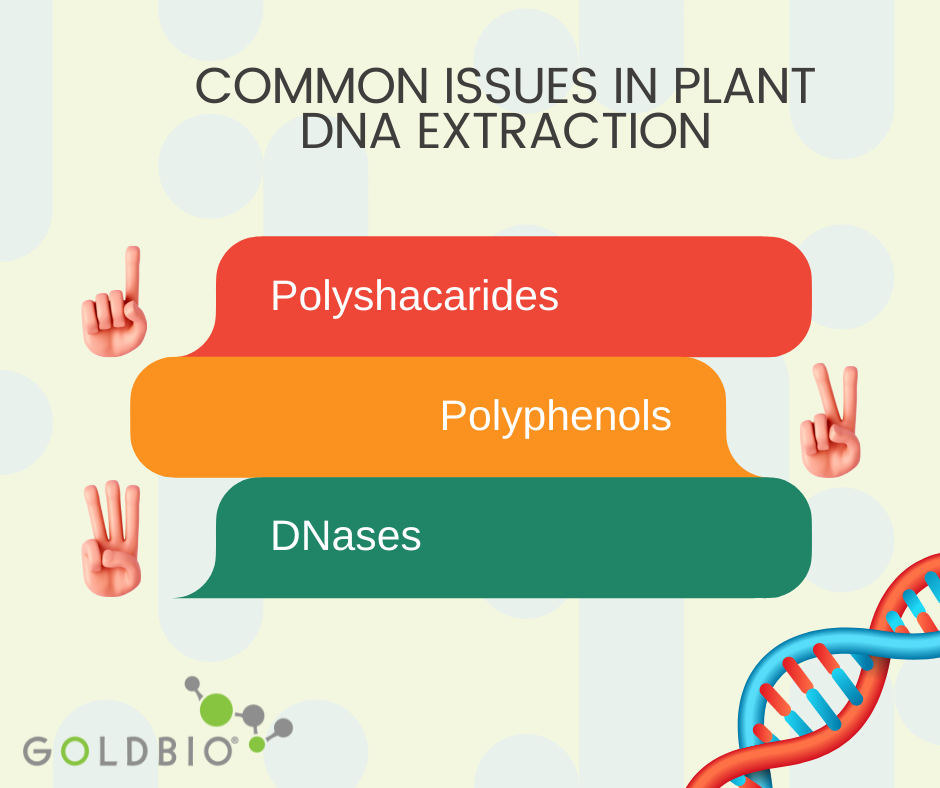 COMMON ISSUES IN PLANT DNA EXTRACTION

Polyshacarides

Polyphenols

DNases

GOLDBIO